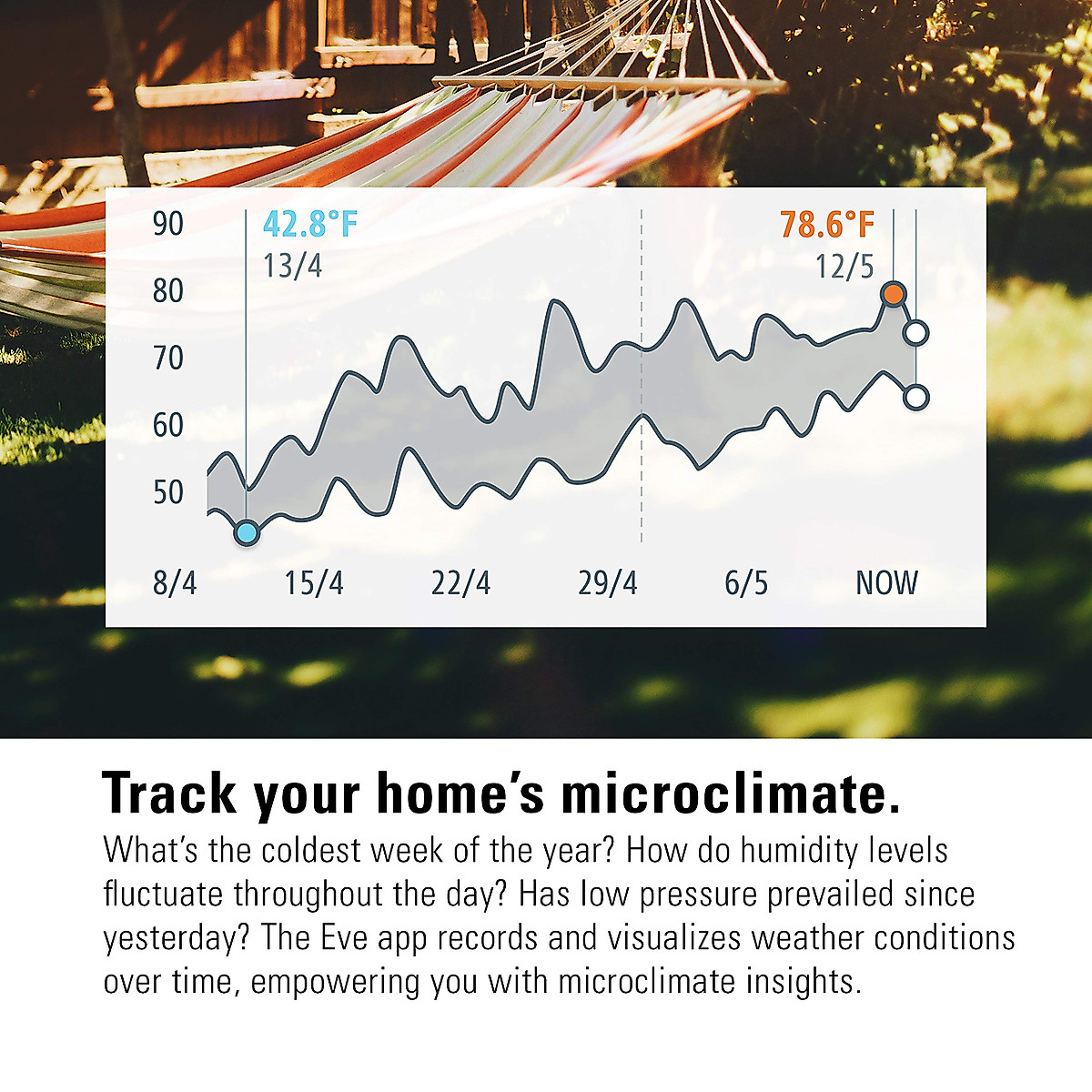 90
80
70
60
50

42.8°F
13/4

78.6°F
12/5

8/4 15/4 22/4 29/4 6/5 NOW

Track your home's microclimate.
What's the coldest week of the year? How do humidity levels fluctuate throughout the day? Has low pressure prevailed since yesterday? The Eve app records and visualizes weather conditions over time, empowering you with microclimate insights.